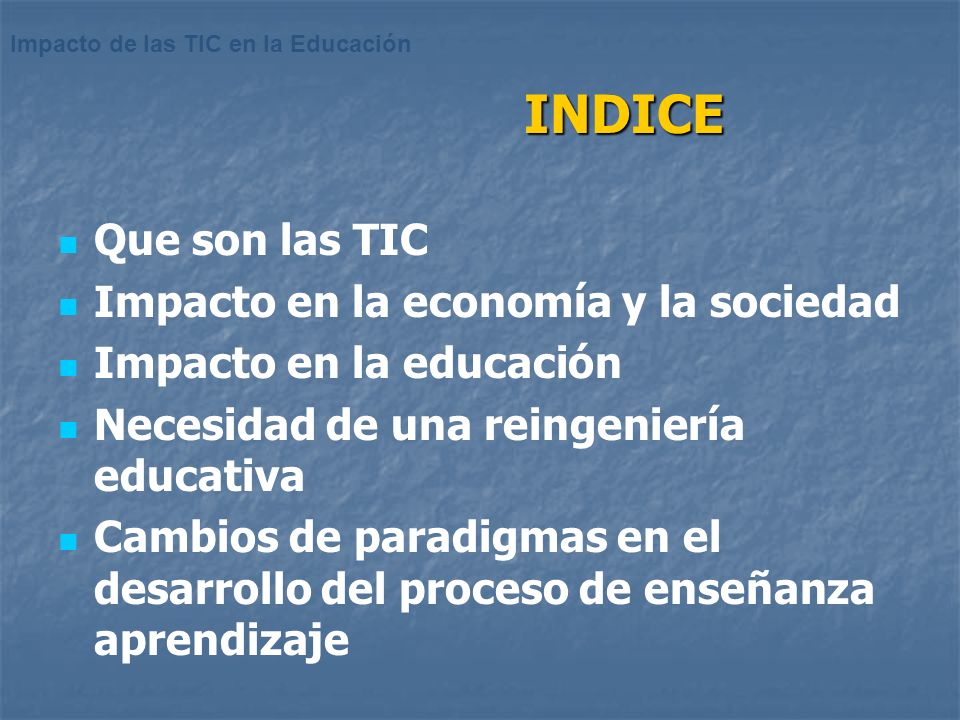 Impacto de las TIC en la Educación

INDICE

- Que son las TIC
- Impacto en la economía y la sociedad
- Impacto en la educación
- Necesidad de una reingeniería educativa
- Cambios de paradigmas en el desarrollo del proceso de enseñanza aprendizaje